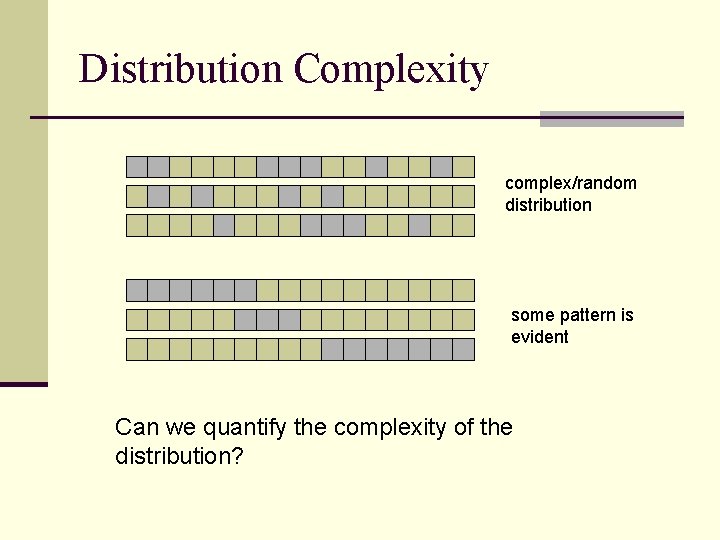 Distribution Complexity

complex/random distribution

some pattern is evident

Can we quantify the complexity of the distribution?